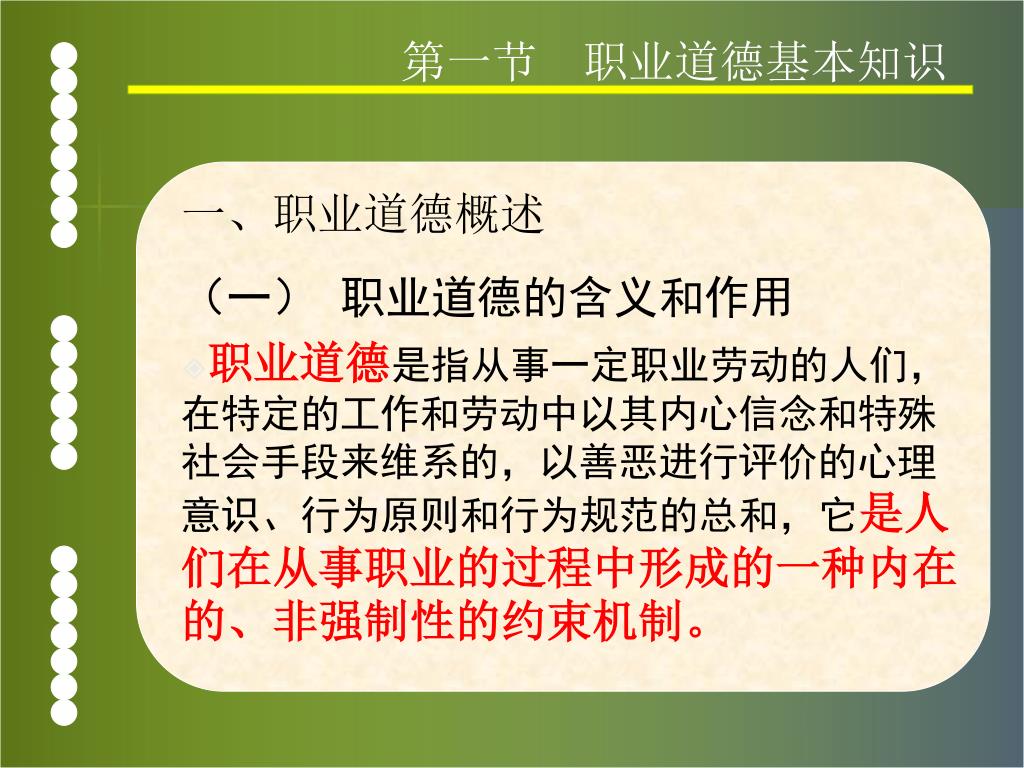 第一节 职业道德基本知识

一、职业道德概述

（一） 职业道德的含义和作用

职业道德是指从事一定职业劳动的人们，在特定的工作和劳动中以其内心信念和特殊社会手段来维系的，以善恶进行评价的心理意识、行为原则和行为规范的总和，它是人们在从事职业的过程中形成的一种内在的、非强制性的约束机制。